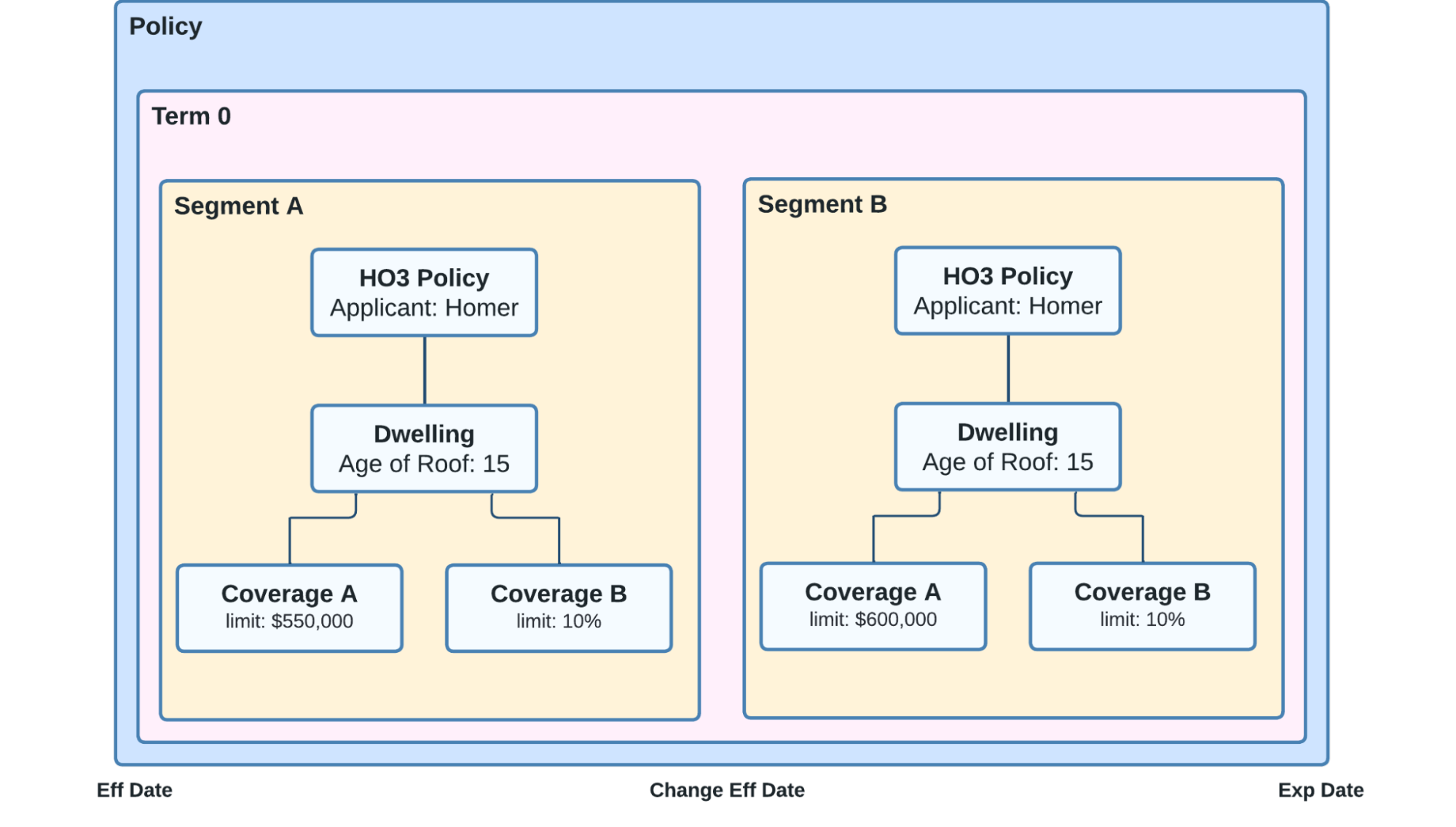 Policy

Term 0

Segment A

HO3 Policy
Applicant: Homer

Dwelling
Age of Roof: 15

Coverage A
limit: $550,000

Coverage B
limit: 10%

Segment B

HO3 Policy
Applicant: Homer

Dwelling
Age of Roof: 15

Coverage A
limit: $600,000

Coverage B
limit: 10%

Eff Date

Change Eff Date

Exp Date